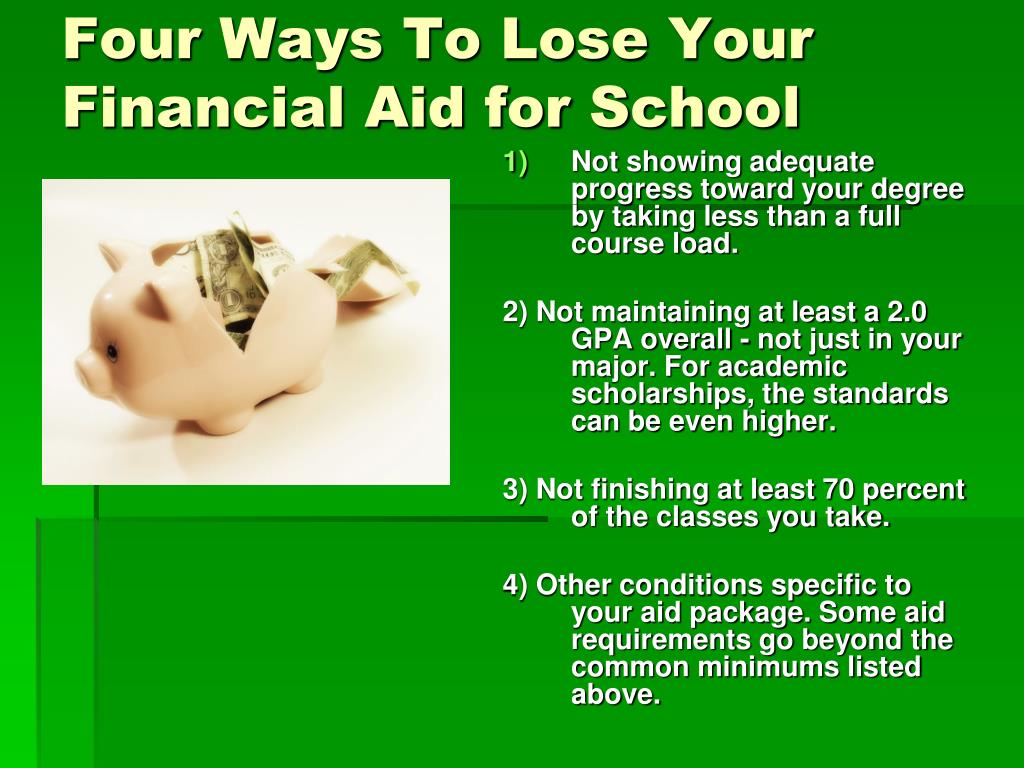 Four Ways To Lose Your Financial Aid for School

1) Not showing adequate progress toward your degree by taking less than a full course load.

2) Not maintaining at least a 2.0 GPA overall - not just in your major. For academic scholarships, the standards can be even higher.

3) Not finishing at least 70 percent of the classes you take.

4) Other conditions specific to your aid package. Some aid requirements go beyond the common minimums listed above.